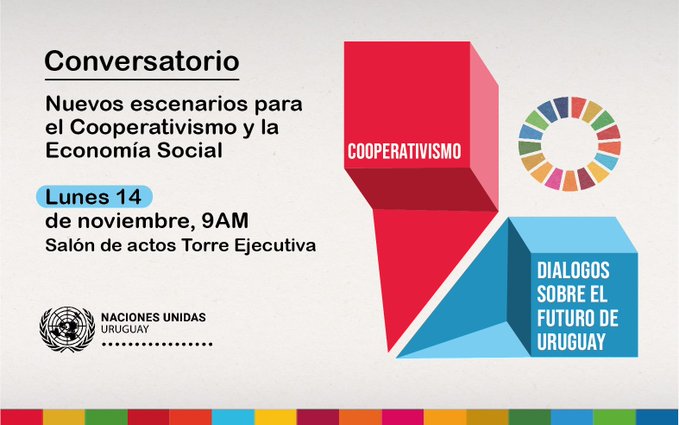 Conversatorio

Nuevos escenarios para el Cooperativismo y la Economía Social

Lunes 14
de noviembre, 9AM
Salón de actos Torre Ejecutiva

NACIONES UNIDAS
URUGUAY

COOPERATIVISMO

DIALOGOS SOBRE EL FUTURO DE URUGUAY